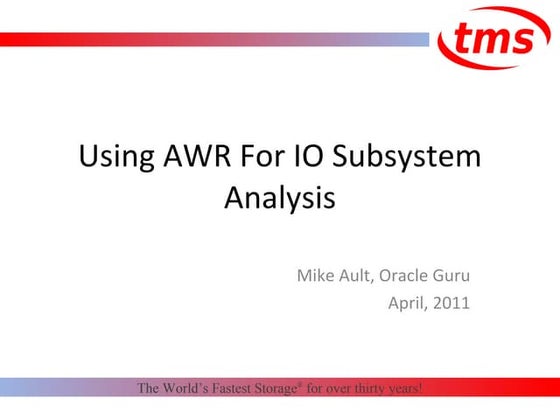 tms

Using AWR For IO Subsystem Analysis

Mike Ault, Oracle Guru
April, 2011

The World's Fastest Storage® for over thirty years!